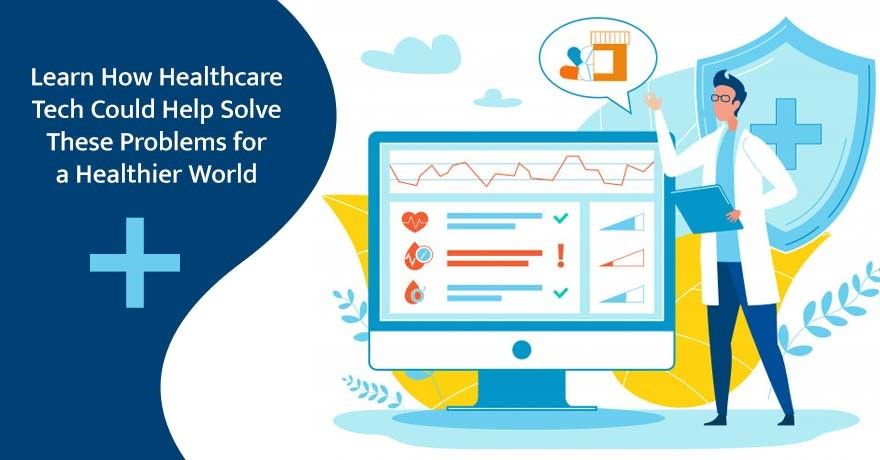 Learn How Healthcare Tech Could Help Solve These Problems for a Healthier World